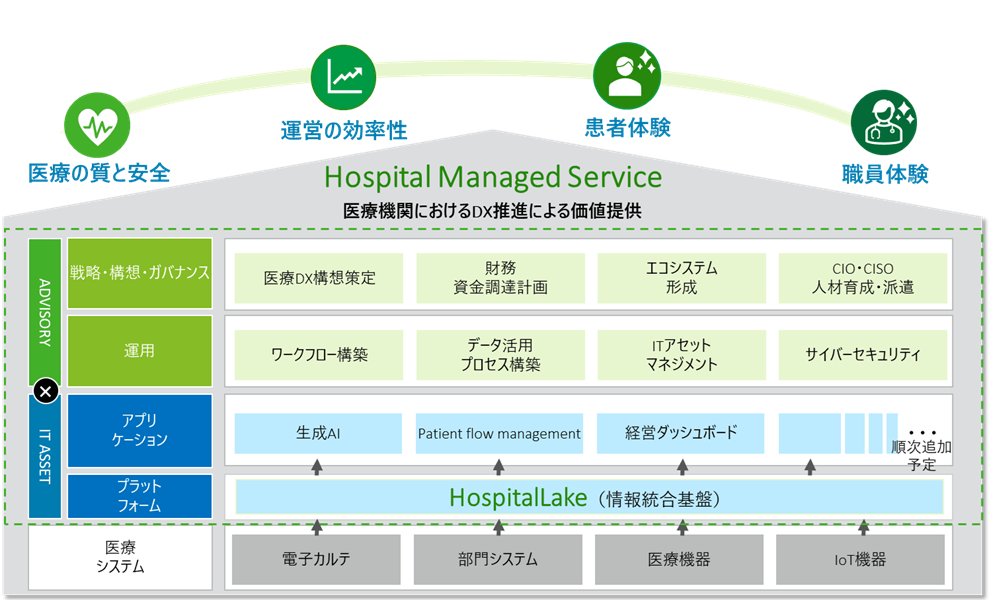 医療の質と安全

運営の効率性

患者体験

職員体験

Hospital Managed Service

医療機関におけるDX推進による価値提供

ADVISORY

IT ASSET

戦略・構想・ガバナンス

医療DX構想策定

財務
資金調達計画

エコシステム
形成

CIO・CISO
人材育成・派遣

運用

ワークフロー構築

データ活用
プロセス構築

ITアセット
マネジメント

サイバーセキュリティ

アプリ
ケーション

生成AI

Patient flow management

経営ダッシュボード

・・・
順次追加
予定

プラット
フォーム

HospitalLake（情報統合基盤）

医療
システム

電子カルテ

部門システム

医療機器

IoT機器